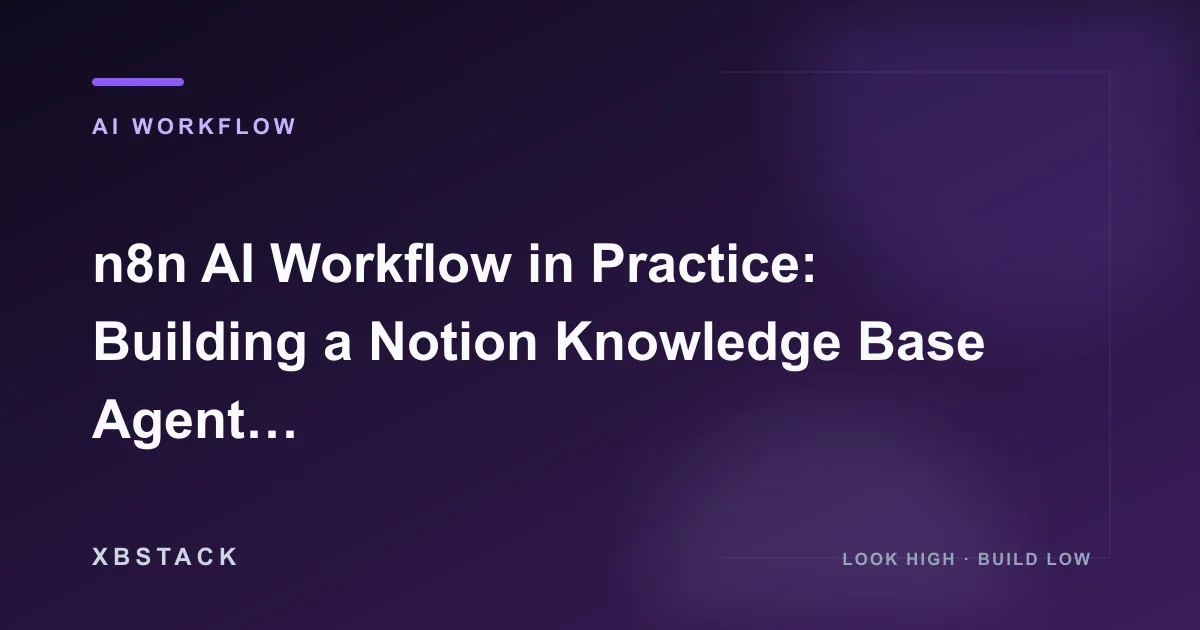 AI WORKFLOW

n8n AI Workflow in Practice: Building a Notion Knowledge Base Agent…

XBSTACK

LOOK HIGH · BUILD LOW